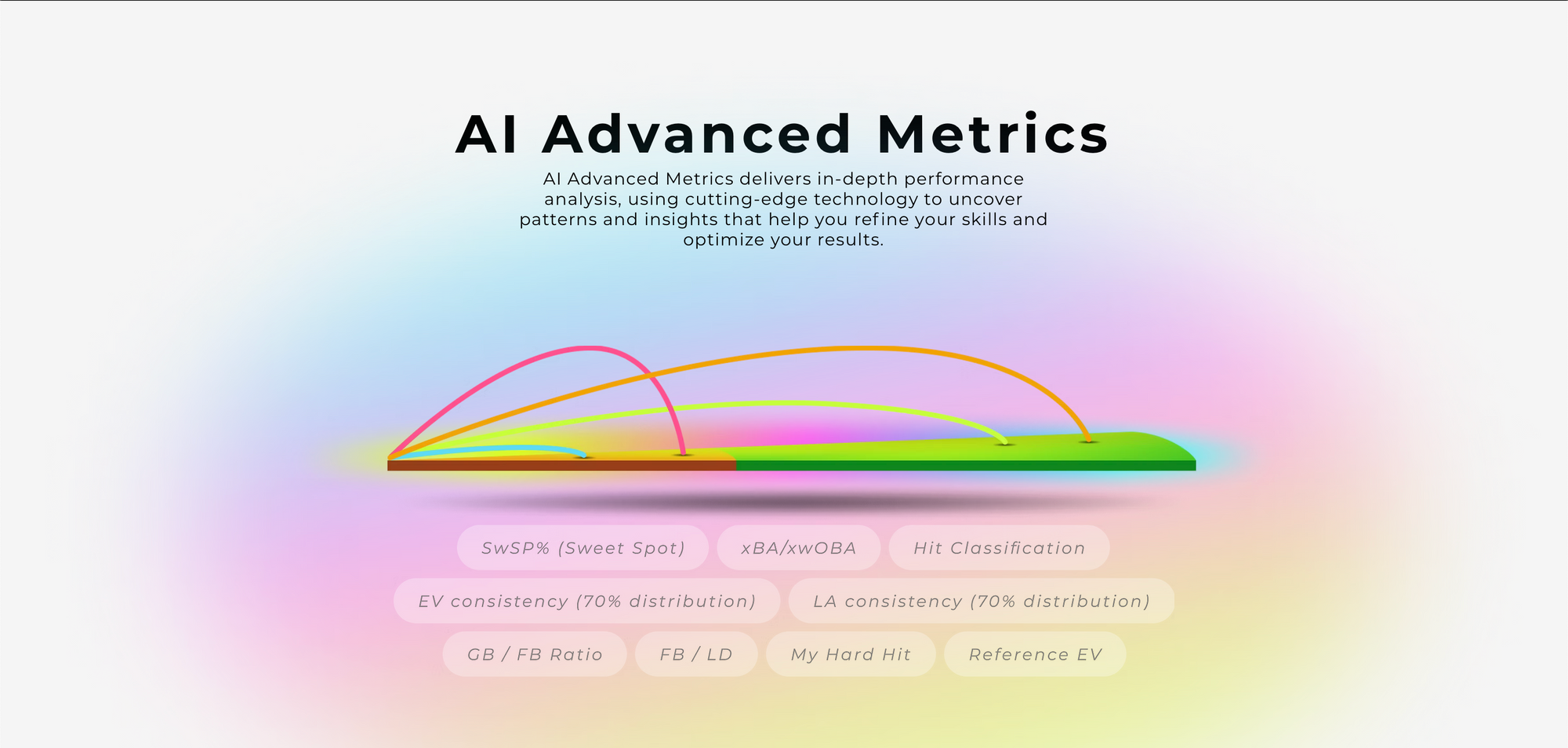 AI Advanced Metrics

AI Advanced Metrics delivers in-depth performance analysis, using cutting-edge technology to uncover patterns and insights that help you refine your skills and optimize your results.

SwSP% (Sweet Spot)
xBA/xwOBA
Hit Classification
EV consistency (70% distribution)
LA consistency (70% distribution)
GB / FB Ratio
FB / LD
My Hard Hit
Reference EV